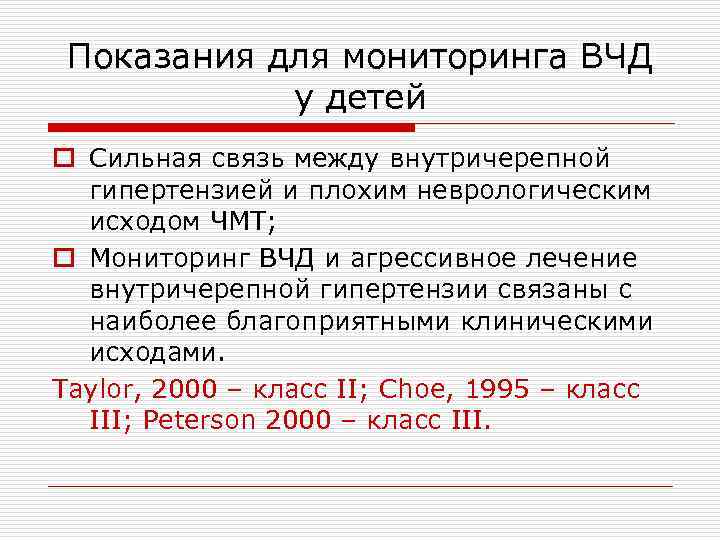 Показания для мониторинга ВЧД у детей

Сильная связь между внутричерепной гипертензией и плохим неврологическим исходом ЧМТ;

Мониторинг ВЧД и агрессивное лечение внутричерепной гипертензии связаны с наиболее благоприятными клиническими исходами.

Taylor, 2000 – класс II; Choe, 1995 – класс III; Peterson 2000 – класс III.